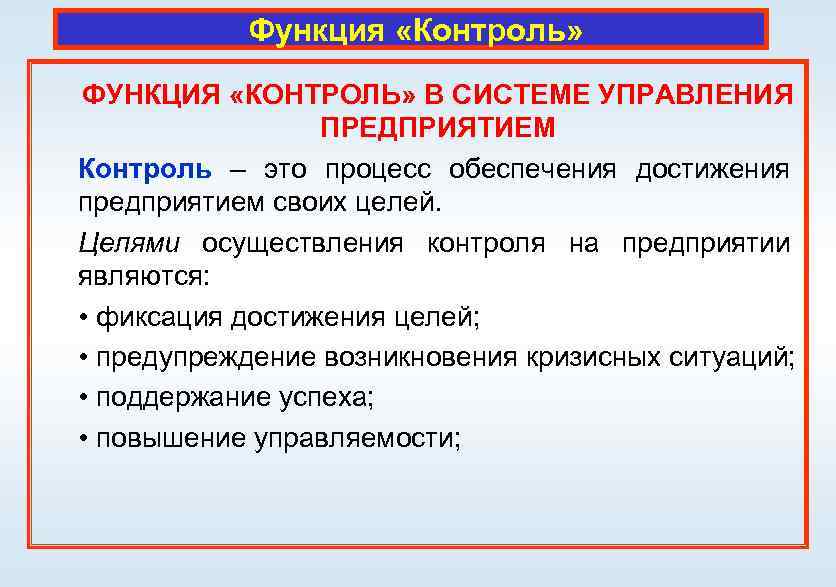 Функция «Контроль»

ФУНКЦИЯ «КОНТРОЛЬ» В СИСТЕМЕ УПРАВЛЕНИЯ ПРЕДПРИЯТИЕМ

Контроль – это процесс обеспечения достижения предприятием своих целей.

Целями осуществления контроля на предприятии являются:

• фиксация достижения целей;

• предупреждение возникновения кризисных ситуаций;

• поддержание успеха;

• повышение управляемости;